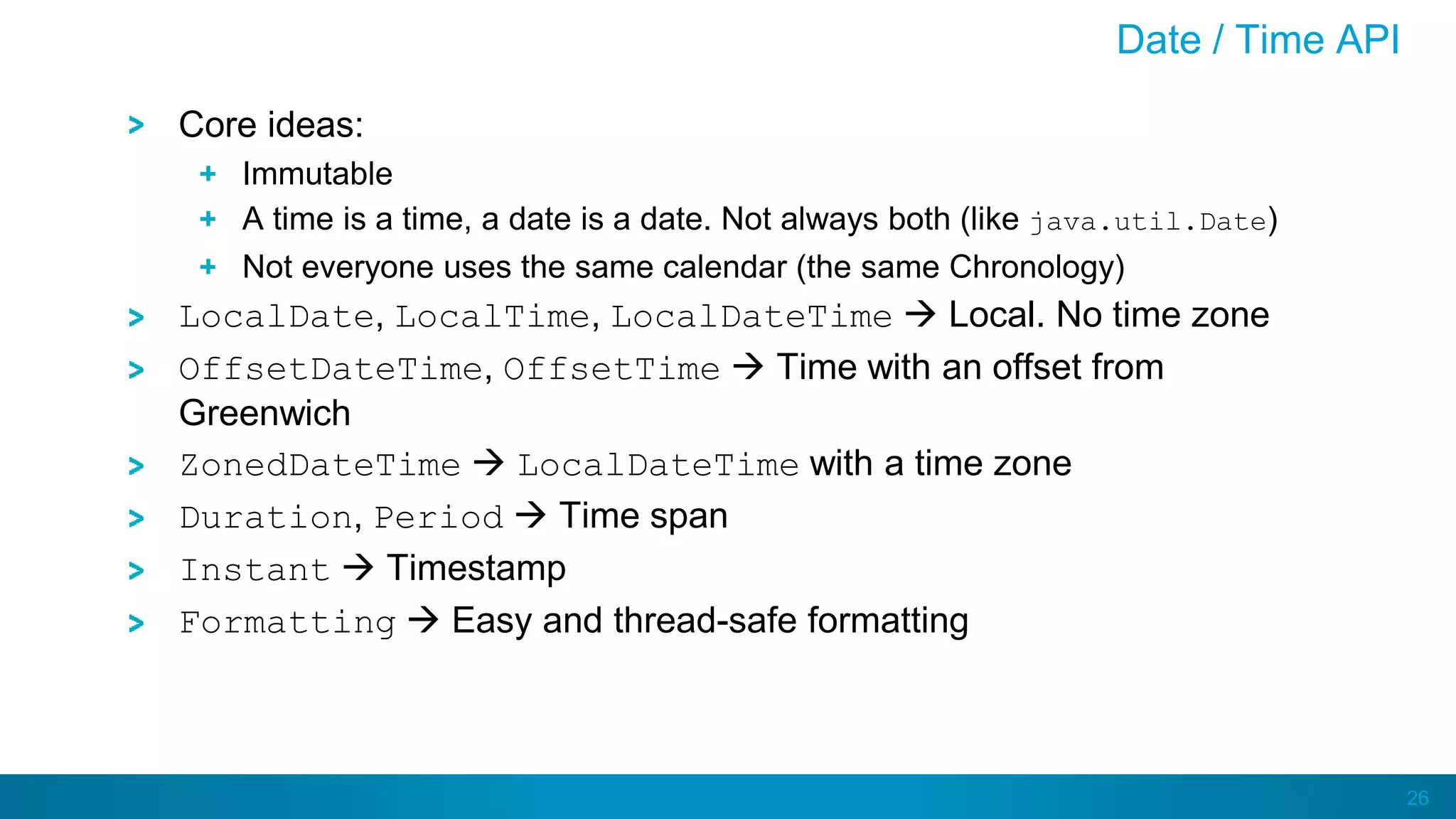 Date / Time API

> Core ideas:
+ Immutable
+ A time is a time, a date is a date. Not always both (like java.util.Date)
+ Not everyone uses the same calendar (the same Chronology)
> LocalDate, LocalTime, LocalDateTime → Local. No time zone
> OffsetDateTime, OffsetTime → Time with an offset from Greenwich
> ZonedDateTime → LocalDateTime with a time zone
> Duration, Period → Time span
> Instant → Timestamp
> Formatting → Easy and thread-safe formatting

26